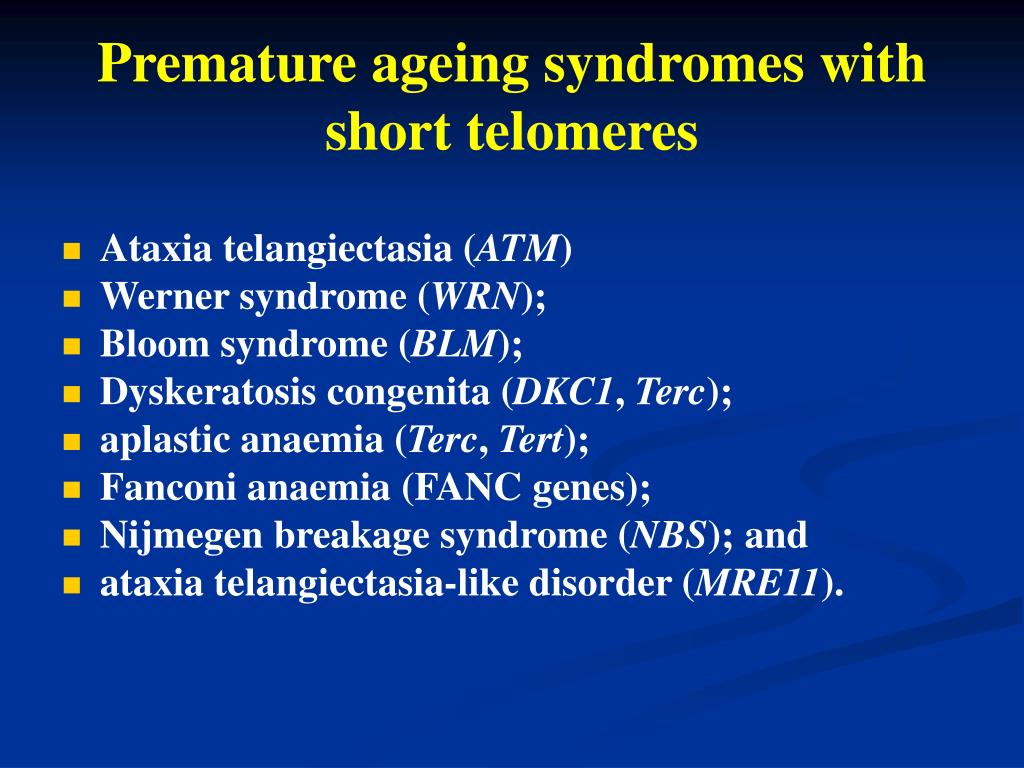 Premature ageing syndromes with short telomeres

- Ataxia telangiectasia (ATM)
- Werner syndrome (WRN);
- Bloom syndrome (BLM);
- Dyskeratosis congenita (DKC1, Terc);
- aplastic anaemia (Terc, Tert);
- Fanconi anaemia (FANC genes);
- Nijmegen breakage syndrome (NBS); and
- ataxia telangiectasia-like disorder (MRE11).